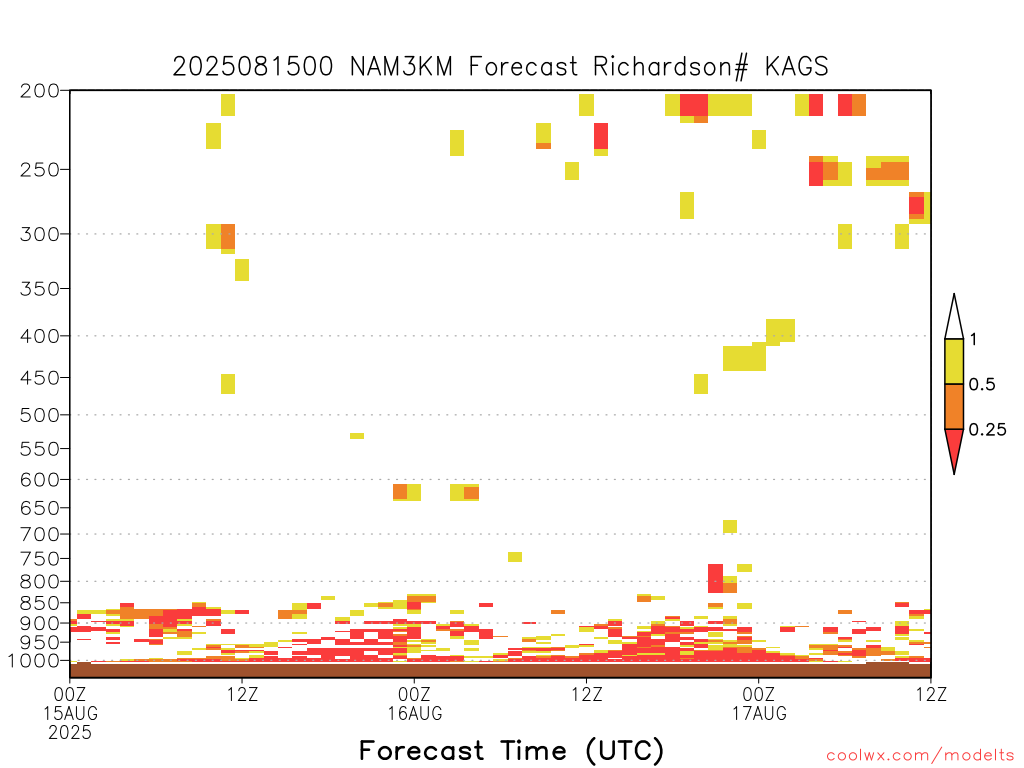 2025081500 NAM3KM Forecast Richardson# KAGS

200
250
300
350
400
450
500
550
600
650
700
750
800
850
900
950
1000

1
0.5
0.25

00Z
15AUG
2025
12Z
00Z
16AUG
12Z
00Z
17AUG
12Z

Forecast Time (UTC)

coolwx.com/modelts